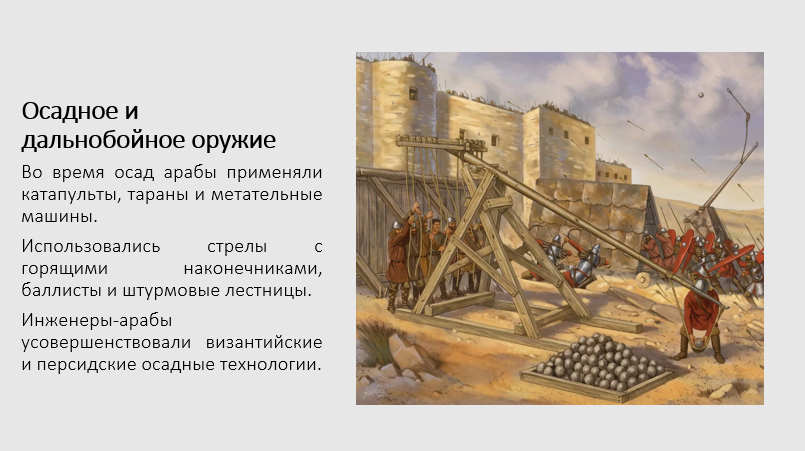 Осадное и дальнобойное оружие

Во время осад арабы применяли катапульты, тараны и метательные машины.

Использовались стрелы с горящими наконечниками, баллисты и штурмовые лестницы.

Инженеры-арабы усовершенствовали византийские и персидские осадные технологии.